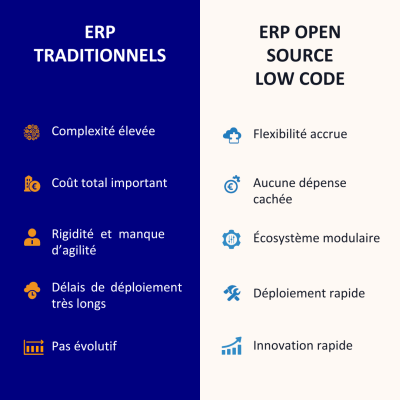 ERP TRADITIONNELS

Complexité élevée

Coût total important

Rigidité et manque d'agilité

Délais de déploiement très longs

Pas évolutif

ERP OPEN SOURCE LOW CODE

Flexibilité accrue

Aucune dépense cachée

Écosystème modulaire

Déploiement rapide

Innovation rapide